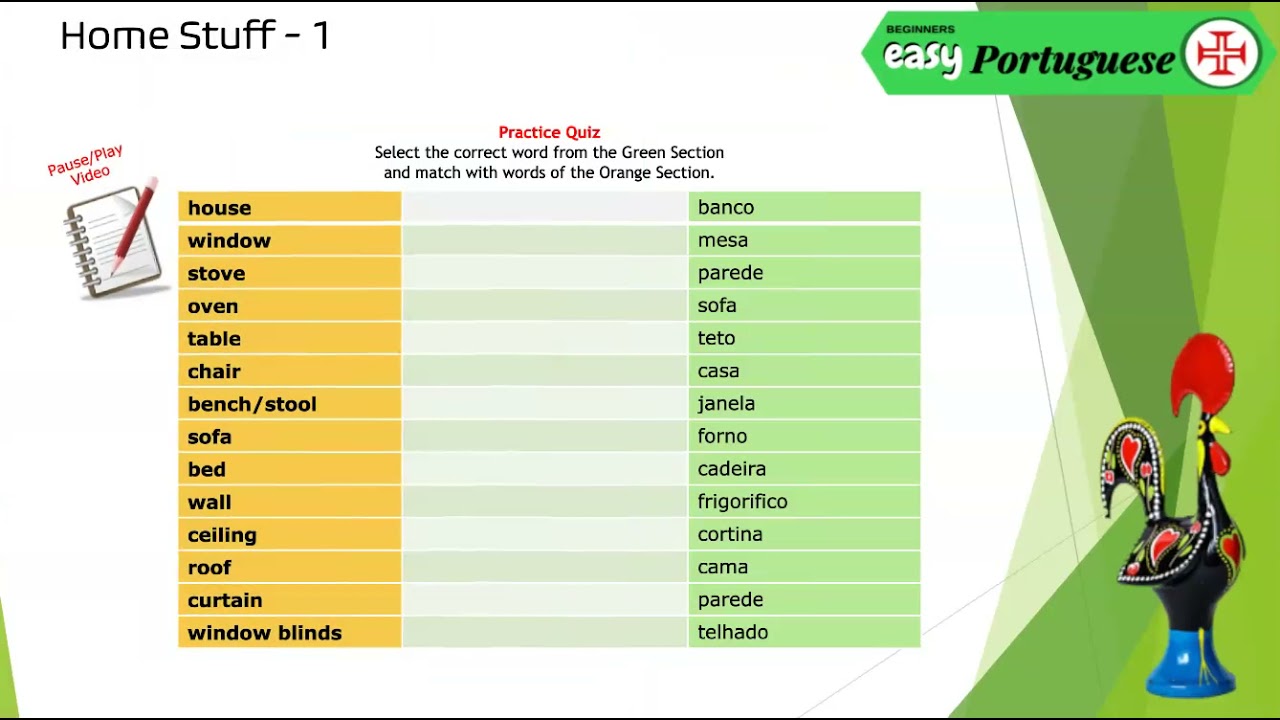 Home Stuff - 1

BEGINNERS
easy Portuguese

Pause/Play Video

Practice Quiz
Select the correct word from the Green Section and match with words of the Orange Section.

| house | | banco |
|---|---|---|
| window | | mesa |
| stove | | parede |
| oven | | sofa |
| table | | teto |
| chair | | casa |
| bench/stool | | janela |
| sofa | | forno |
| bed | | cadeira |
| wall | | frigorifico |
| ceiling | | cortina |
| roof | | cama |
| curtain | | parede |
| window blinds | | telhado |